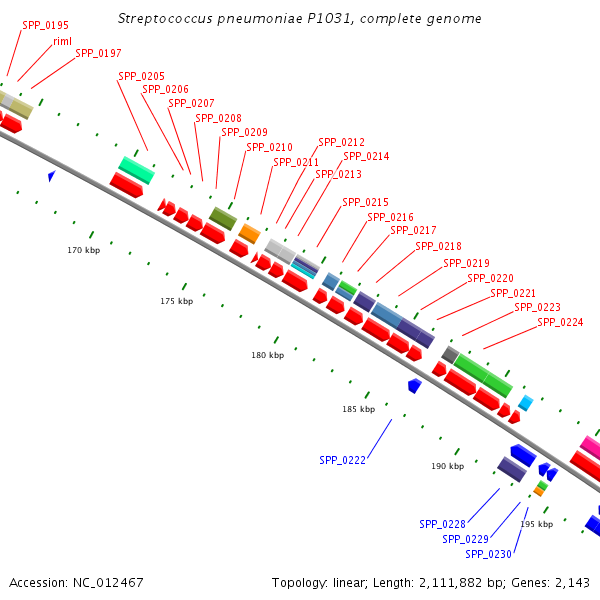 Streptococcus pneumoniae P1031, complete genome

SPP_0195
rimI
SPP_0197
SPP_0205
SPP_0206
SPP_0207
SPP_0208
SPP_0209
SPP_0210
SPP_0211
SPP_0212
SPP_0214
SPP_0213
SPP_0215
SPP_0216
SPP_0217
SPP_0218
SPP_0219
SPP_0220
SPP_0221
SPP_0223
SPP_0224

170 kbp
175 kbp
180 kbp
185 kbp
190 kbp
195 kbp

SPP_0222
SPP_0228
SPP_0229
SPP_0230

Accession: NC_012467

Topology: linear; Length: 2,111,882 bp; Genes: 2,143